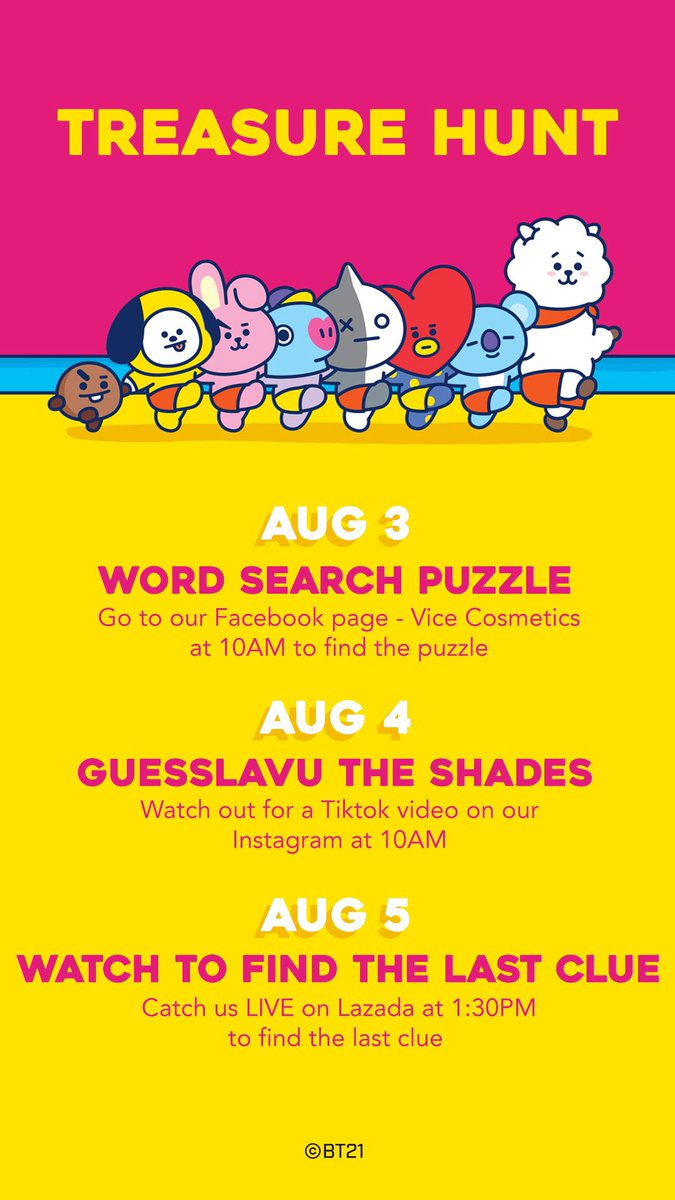 TREASURE HUNT

AUG 3
WORD SEARCH PUZZLE
Go to our Facebook page - Vice Cosmetics at 10AM to find the puzzle

AUG 4
GUESSLAVU THE SHADES
Watch out for a Tiktok video on our Instagram at 10AM

AUG 5
WATCH TO FIND THE LAST CLUE
Catch us LIVE on Lazada at 1:30PM to find the last clue

©BT21